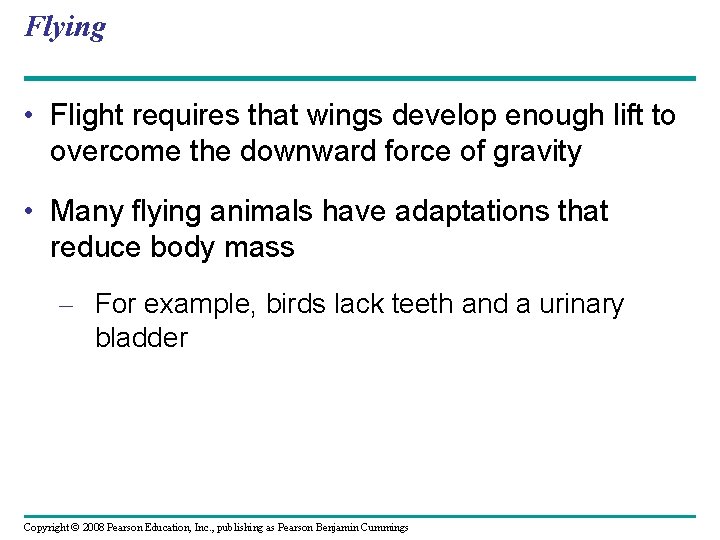 Flying

• Flight requires that wings develop enough lift to overcome the downward force of gravity

• Many flying animals have adaptations that reduce body mass

– For example, birds lack teeth and a urinary bladder

Copyright © 2008 Pearson Education, Inc., publishing as Pearson Benjamin Cummings